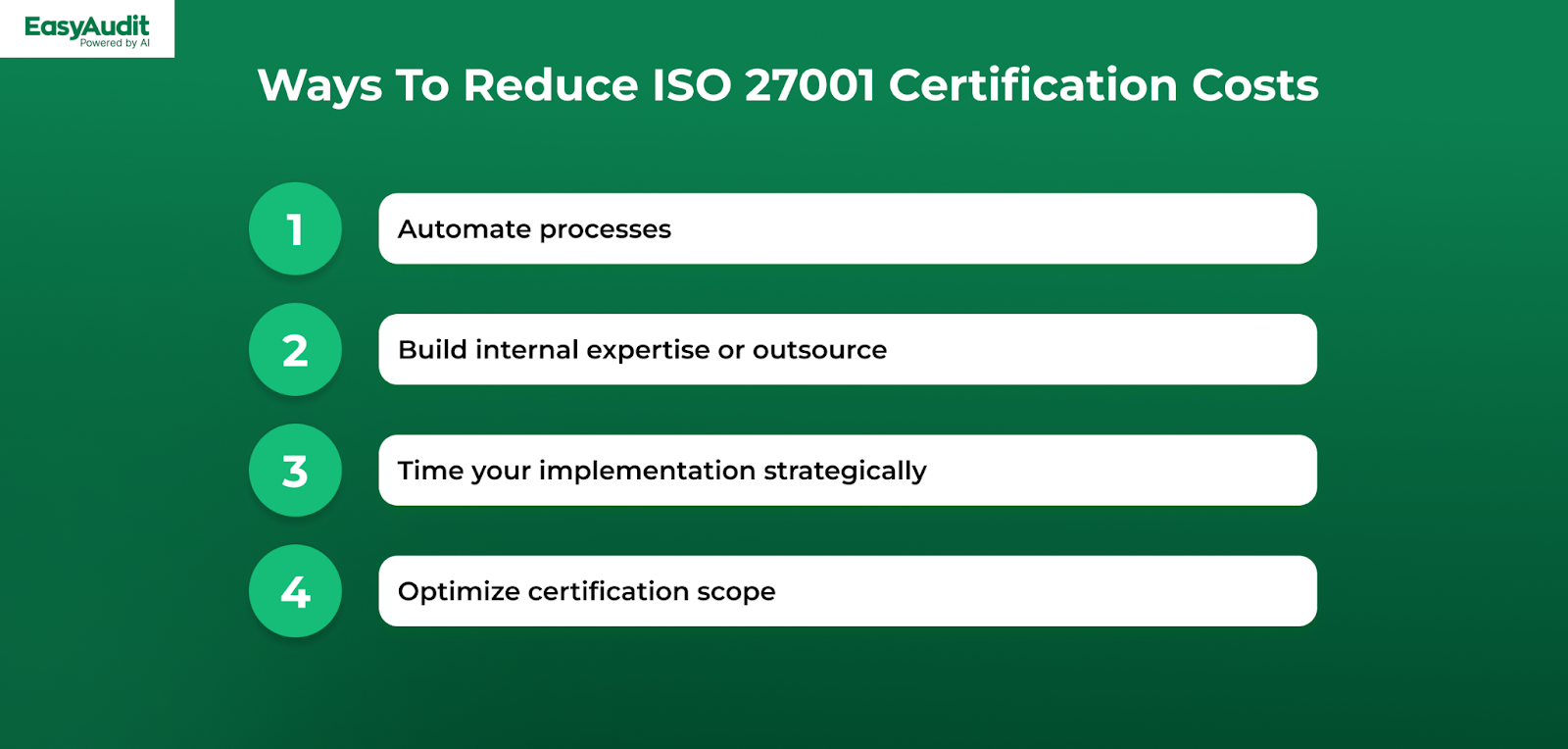 EasyAudit
Powered by AI

Ways To Reduce ISO 27001 Certification Costs

1 Automate processes

2 Build internal expertise or outsource

3 Time your implementation strategically

4 Optimize certification scope